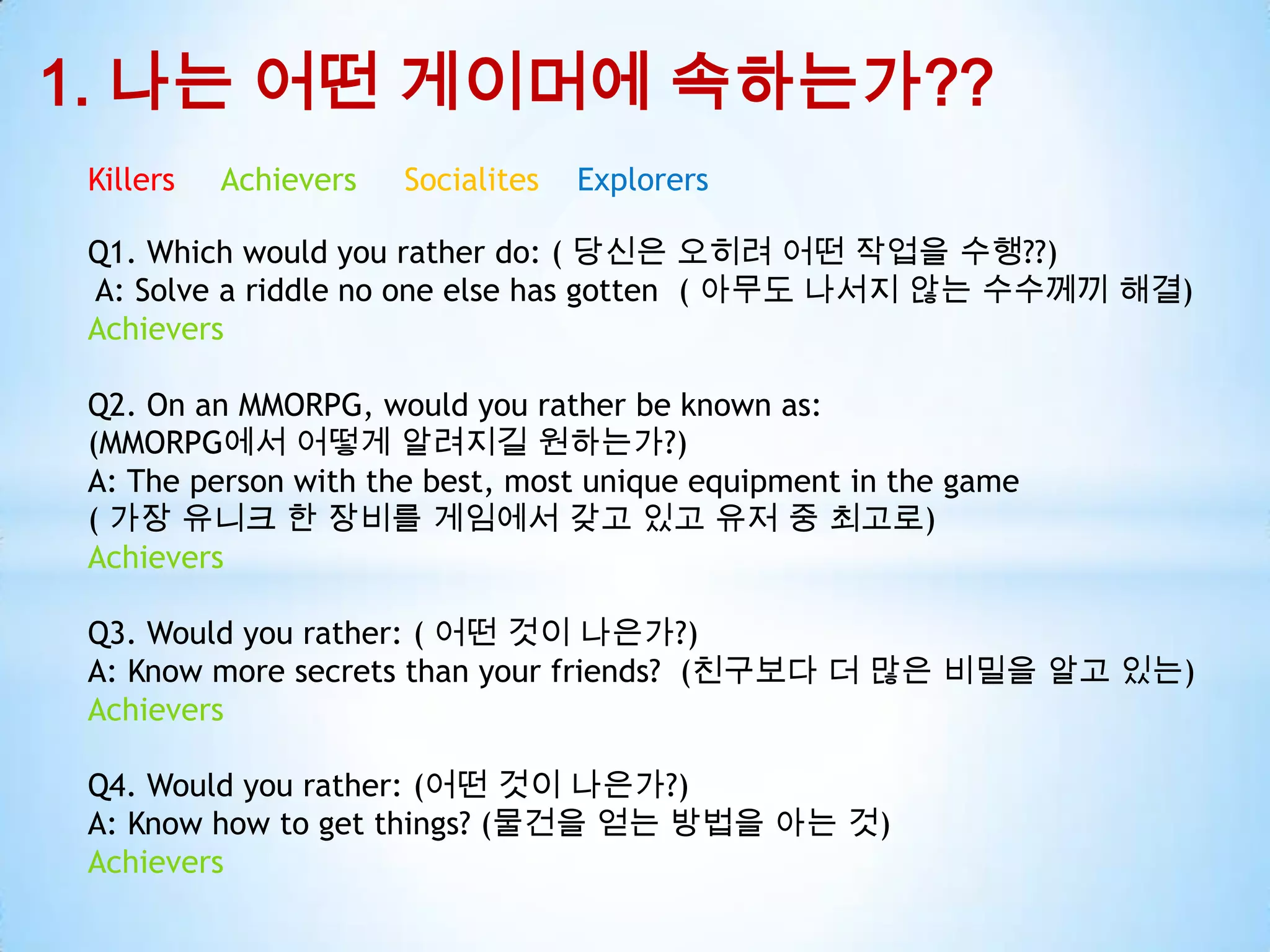 1. 나는 어떤 게이머에 속하는가??

Killers Achievers Socialites Explorers

Q1. Which would you rather do: ( 당신은 오히려 어떤 작업을 수행??)
A: Solve a riddle no one else has gotten ( 아무도 나서지 않는 수수께끼 해결)
Achievers

Q2. On an MMORPG, would you rather be known as:
(MMORPG에서 어떻게 알려지길 원하는가?)
A: The person with the best, most unique equipment in the game
( 가장 유니크 한 장비를 게임에서 갖고 있고 유저 중 최고로)
Achievers

Q3. Would you rather: ( 어떤 것이 나은가?)
A: Know more secrets than your friends? (친구보다 더 많은 비밀을 알고 있는)
Achievers

Q4. Would you rather: (어떤 것이 나은가?)
A: Know how to get things? (물건을 얻는 방법을 아는 것)
Achievers